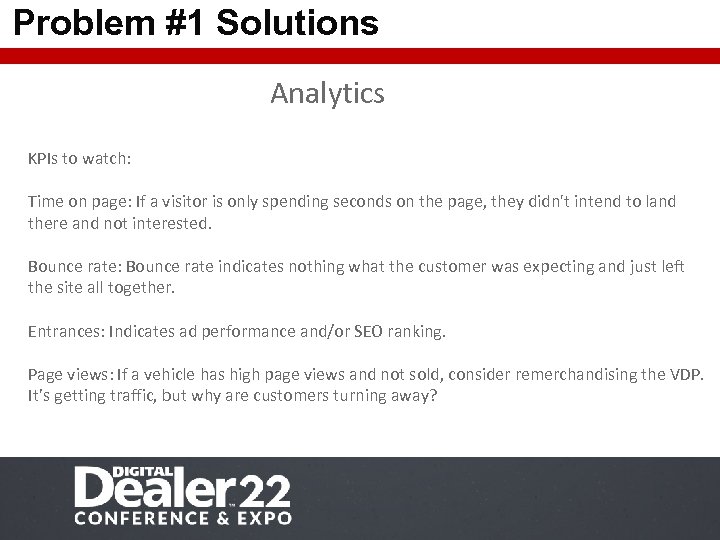 Problem #1 Solutions

Analytics

KPIs to watch:

Time on page: If a visitor is only spending seconds on the page, they didn't intend to land there and not interested.

Bounce rate: Bounce rate indicates nothing what the customer was expecting and just left the site all together.

Entrances: Indicates ad performance and/or SEO ranking.

Page views: If a vehicle has high page views and not sold, consider remerchandising the VDP. It's getting traffic, but why are customers turning away?

DIGITAL Dealer 22 CONFERENCE & EXPO